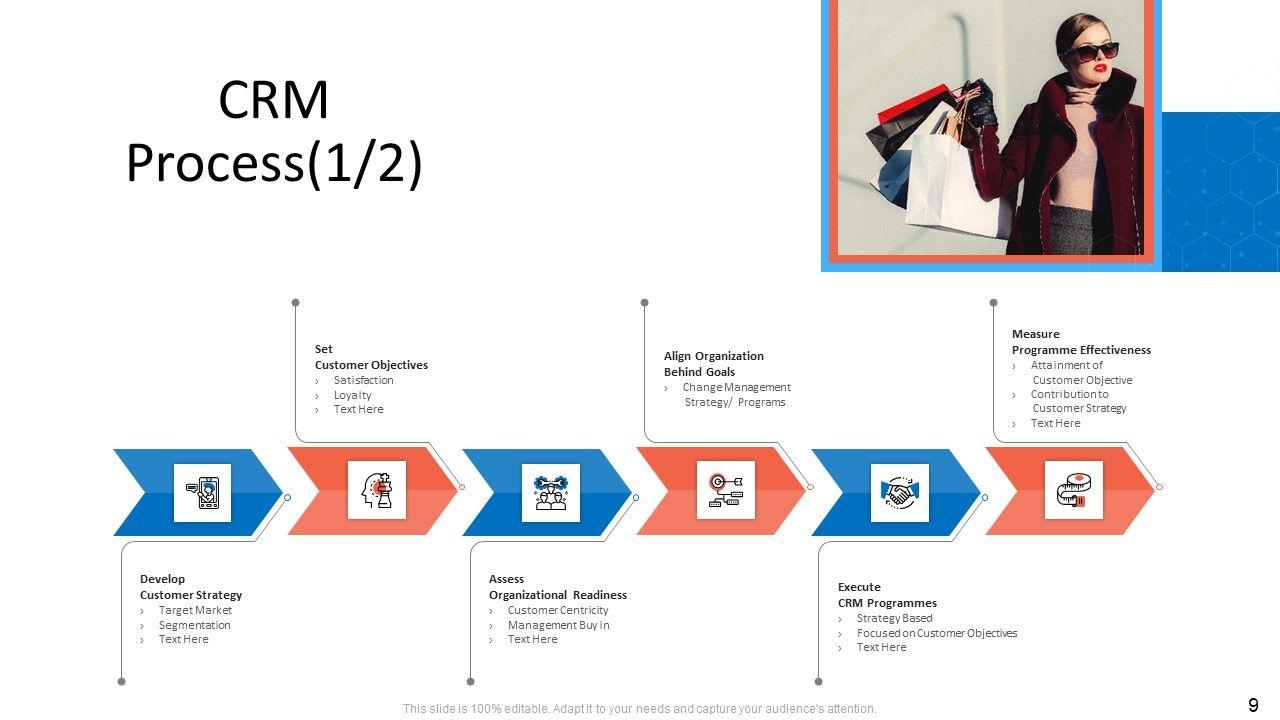 CRM Process(1/2)

Set
Customer Objectives
› Satisfaction
› Loyalty
› Text Here

Align Organization
Behind Goals
› Change Management Strategy/ Programs

Measure
Programme Effectiveness
› Attainment of Customer Objective
› Contribution to Customer Strategy
› Text Here

Develop
Customer Strategy
› Target Market
› Segmentation
› Text Here

Assess
Organizational Readiness
› Customer Centricity
› Management Buy in
› Text Here

Execute
CRM Programmes
› Strategy Based
› Focused on Customer Objectives
› Text Here

This slide is 100% editable. Adapt it to your needs and capture your audience's attention.

9